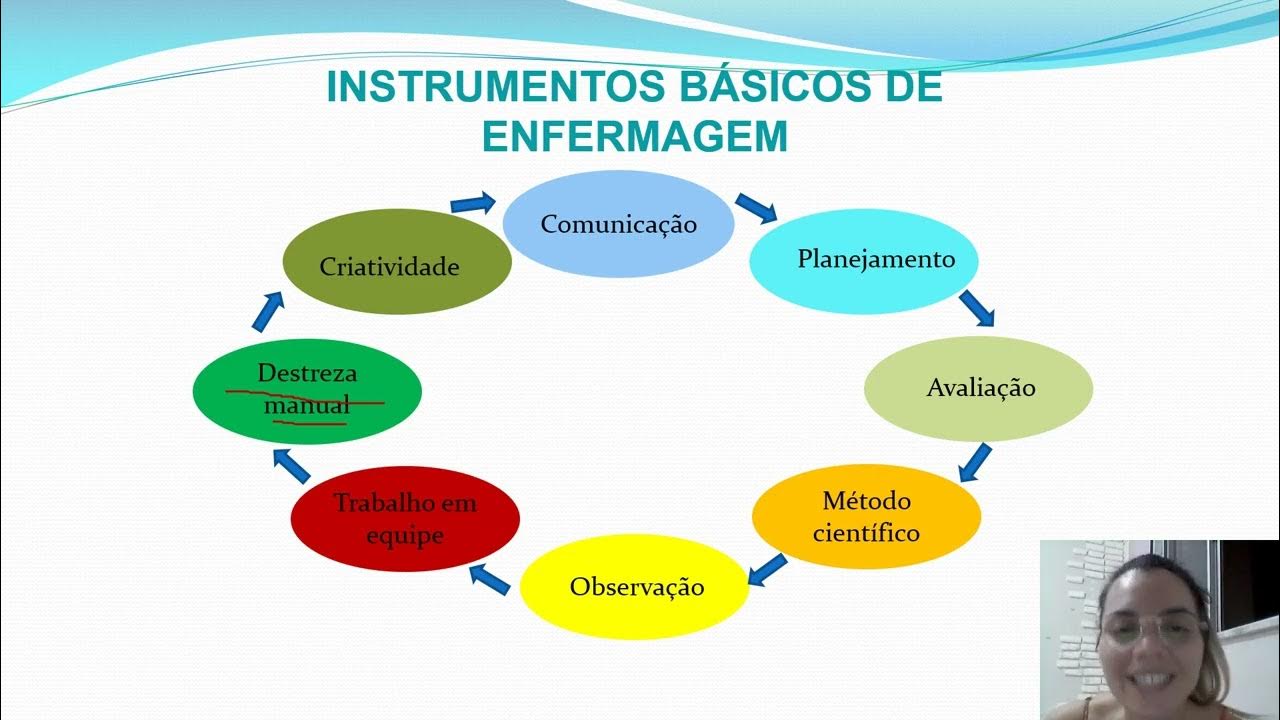 INSTRUMENTOS BÁSICOS DE ENFERMAGEM

Comunicação

Planejamento

Avaliação

Método científico

Observação

Trabalho em equipe

Destreza manual

Criatividade